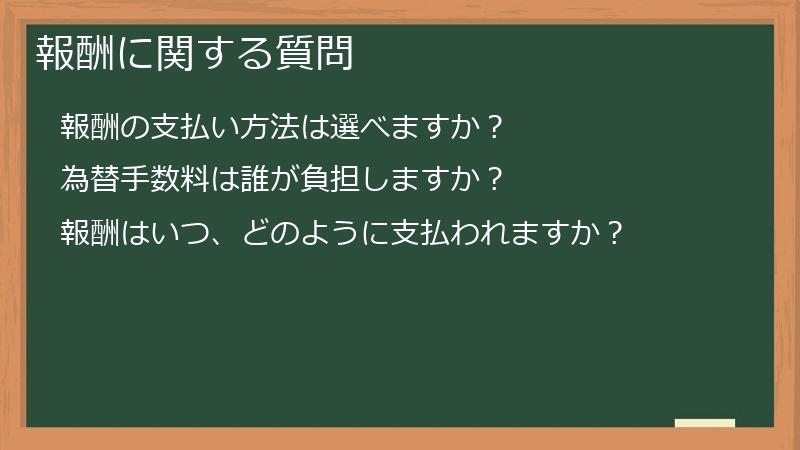 報酬に関する質問

報酬の支払い方法は選べますか？

為替手数料は誰が負担しますか？

報酬はいつ、どのように支払われますか？